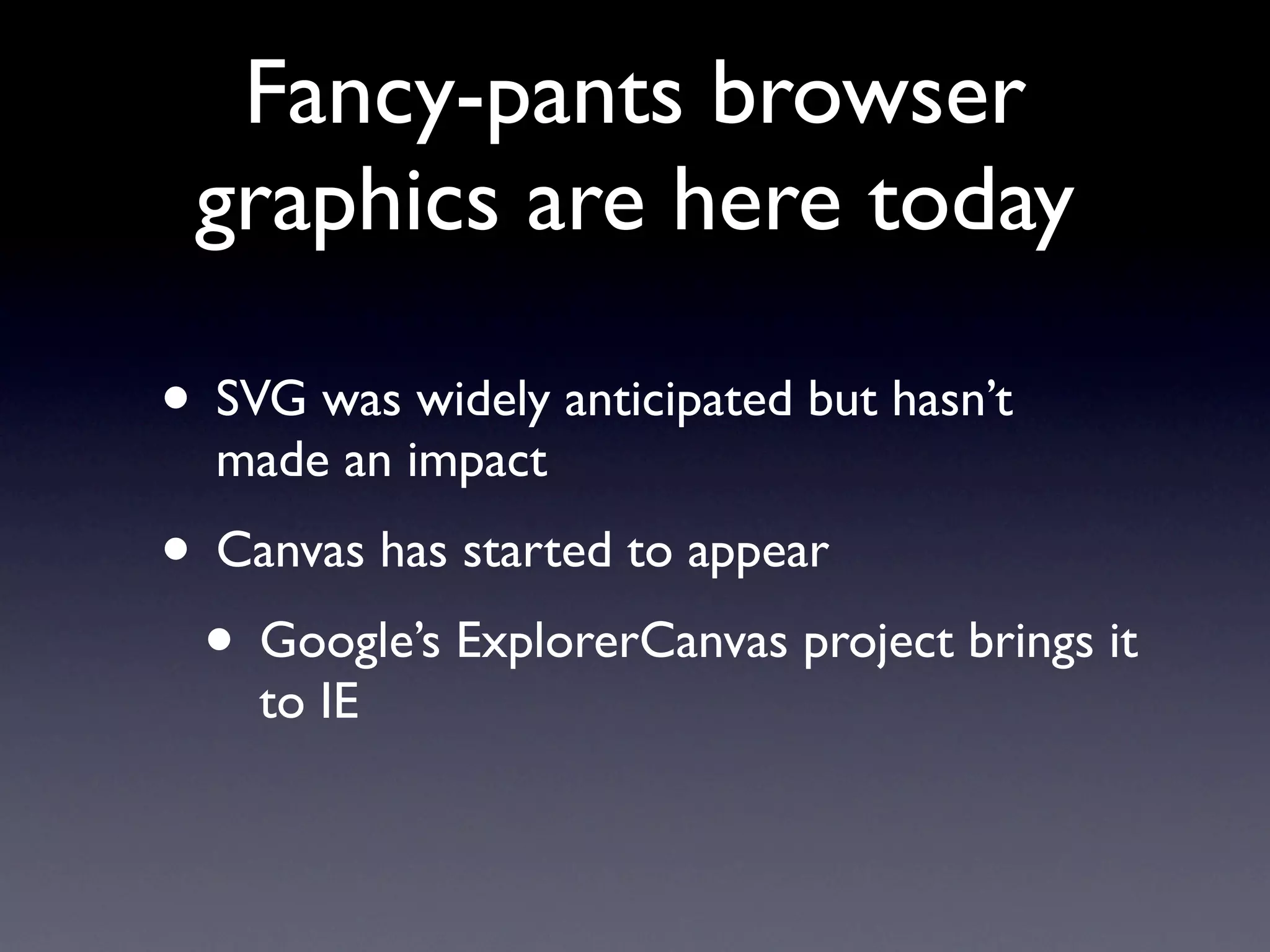 Fancy-pants browser graphics are here today

• SVG was widely anticipated but hasn’t made an impact

• Canvas has started to appear

  • Google’s ExplorerCanvas project brings it to IE